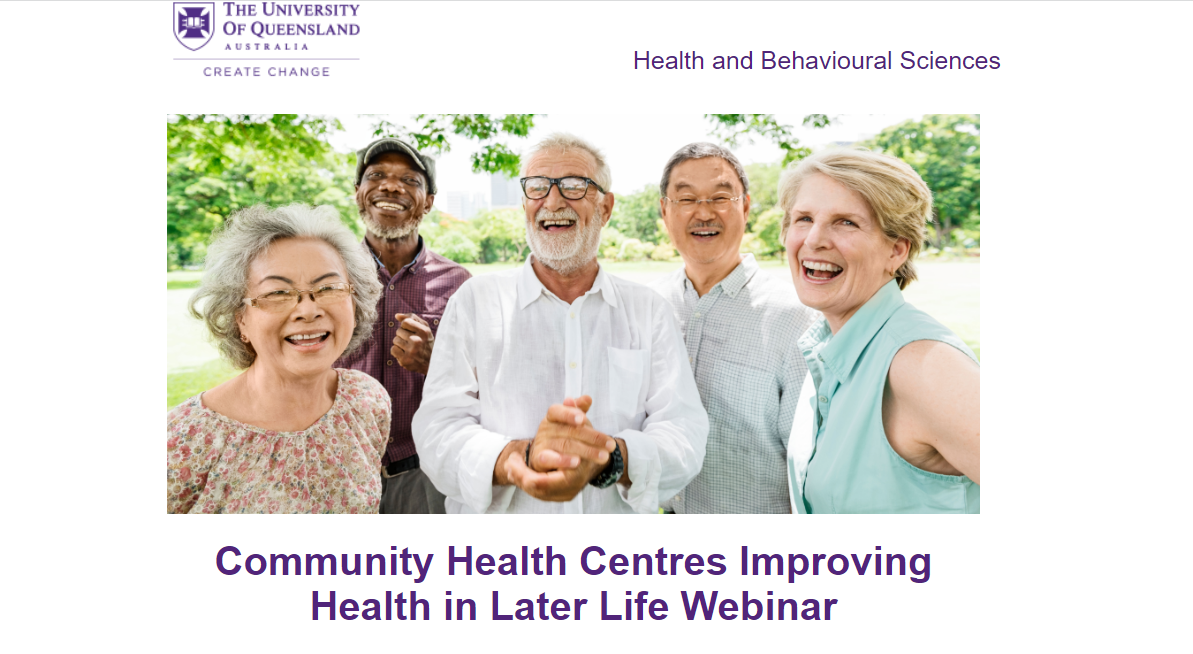 THE UNIVERSITY OF QUEENSLAND
AUSTRALIA

CREATE CHANGE

Health and Behavioural Sciences

Community Health Centres Improving Health in Later Life Webinar